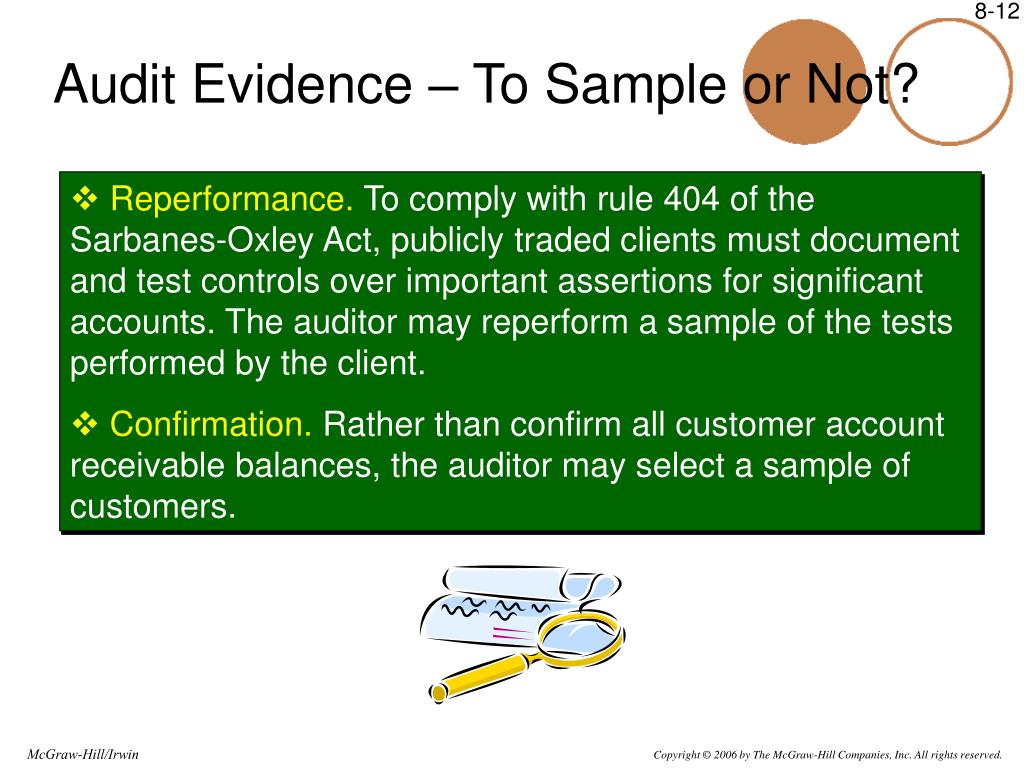 8-12

Audit Evidence – To Sample or Not?

❖ Reperformance. To comply with rule 404 of the Sarbanes-Oxley Act, publicly traded clients must document and test controls over important assertions for significant accounts. The auditor may reperform a sample of the tests performed by the client.

❖ Confirmation. Rather than confirm all customer account receivable balances, the auditor may select a sample of customers.

McGraw-Hill/Irwin

Copyright © 2006 by The McGraw-Hill Companies, Inc. All rights reserved.